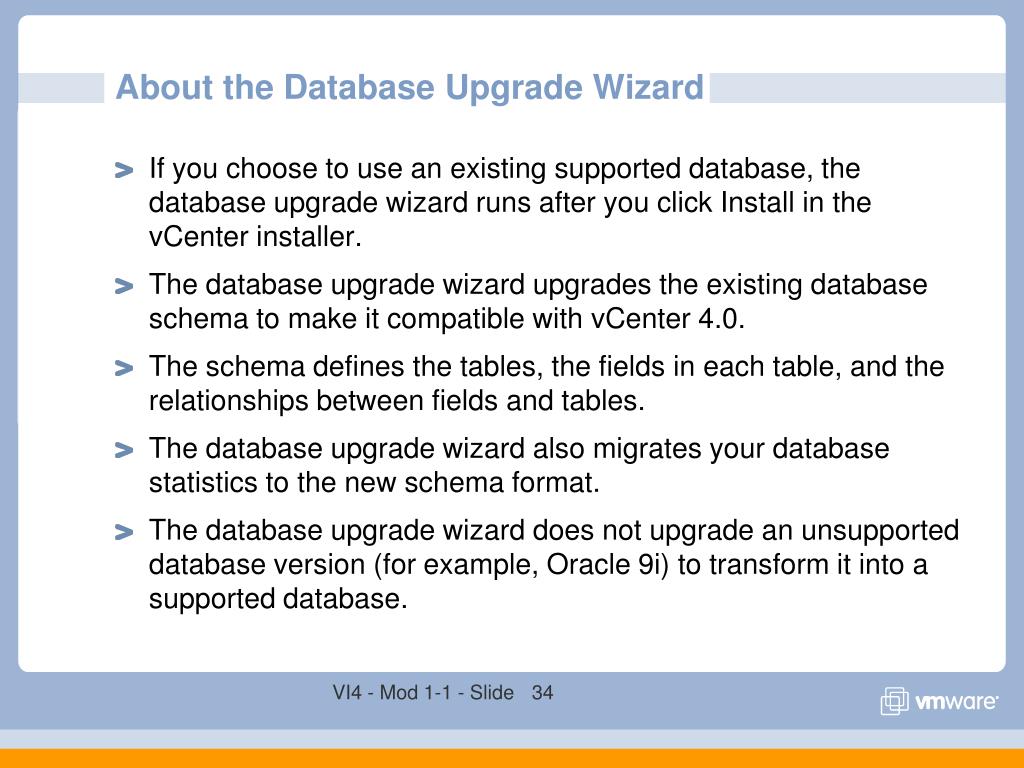 About the Database Upgrade Wizard

> If you choose to use an existing supported database, the database upgrade wizard runs after you click Install in the vCenter installer.

> The database upgrade wizard upgrades the existing database schema to make it compatible with vCenter 4.0.

> The schema defines the tables, the fields in each table, and the relationships between fields and tables.

> The database upgrade wizard also migrates your database statistics to the new schema format.

> The database upgrade wizard does not upgrade an unsupported database version (for example, Oracle 9i) to transform it into a supported database.

VI4 - Mod 1-1 - Slide 34

vmware